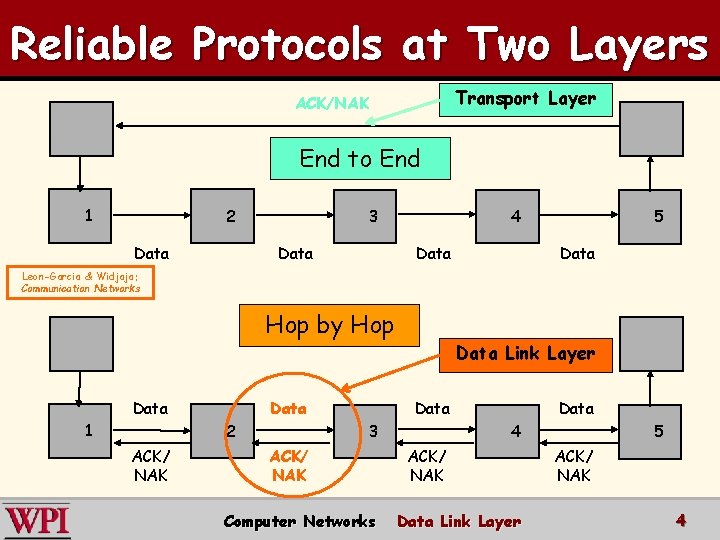 Reliable Protocols at Two Layers

ACK/NAK

Transport Layer

End to End

1

2

3

4

5

Data

Data

Data

Data

Leon-Garcia & Widjaja: Communication Networks

Hop by Hop

Data Link Layer

Data

Data

Data

Data

1

2

3

4

5

ACK/ NAK

ACK/ NAK

ACK/ NAK

ACK/ NAK

WPI

Computer Networks Data Link Layer 4